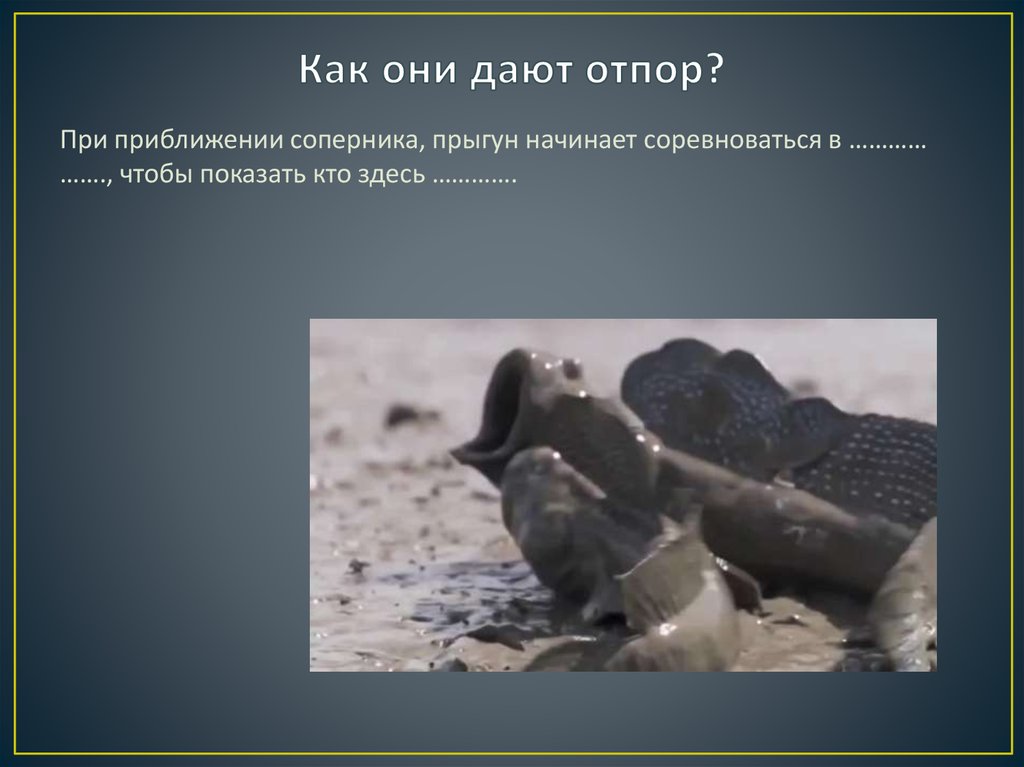 Как они дают отпор?

При приближении соперника, прыгун начинает соревноваться в ………… ……., чтобы показать кто здесь ………….